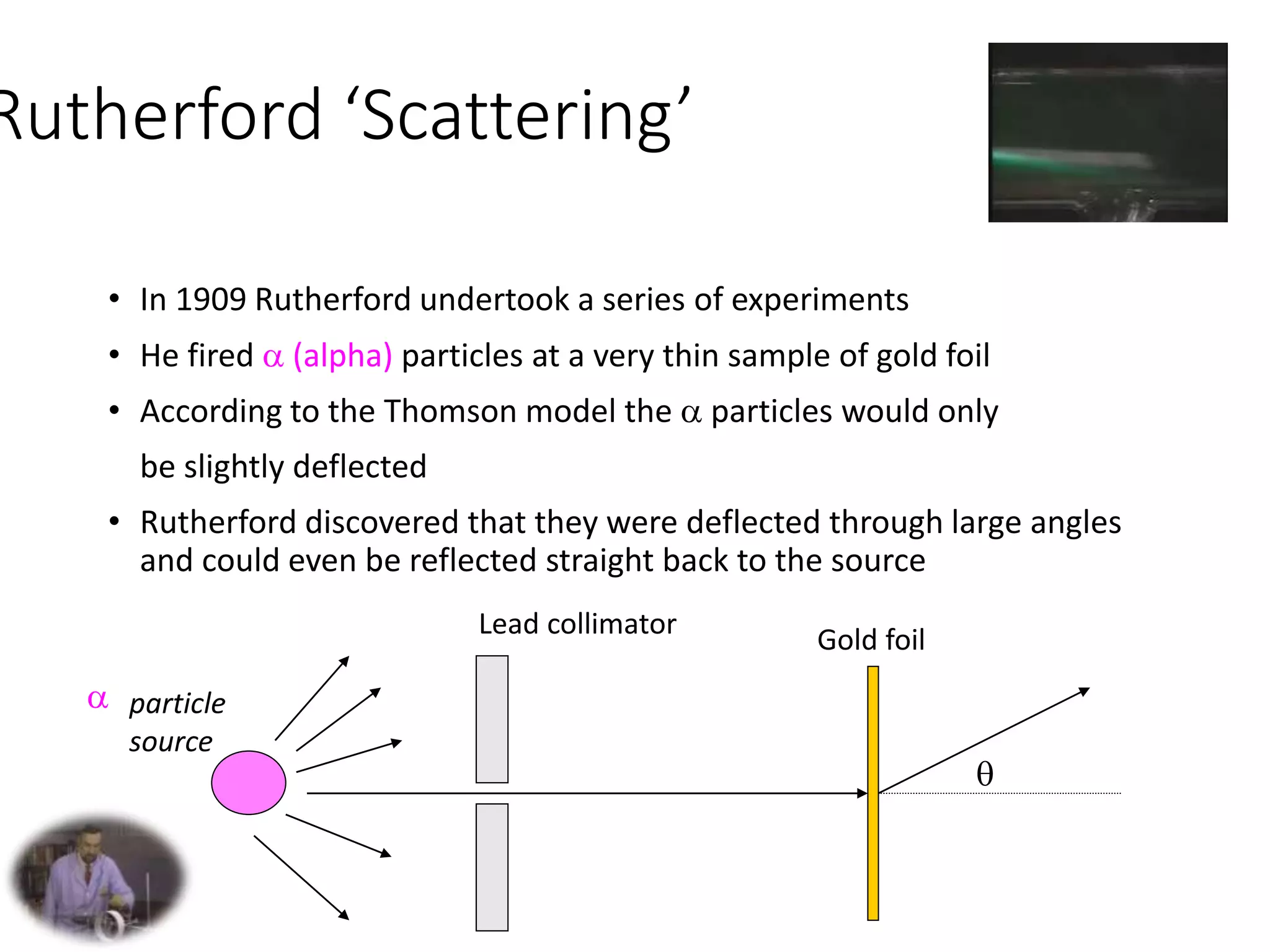 Rutherford ‘Scattering’

• In 1909 Rutherford undertook a series of experiments
• He fired $\alpha$ (alpha) particles at a very thin sample of gold foil
• According to the Thomson model the $\alpha$ particles would only be slightly deflected
• Rutherford discovered that they were deflected through large angles and could even be reflected straight back to the source

Lead collimator

Gold foil

$\alpha$ particle source

$\theta$